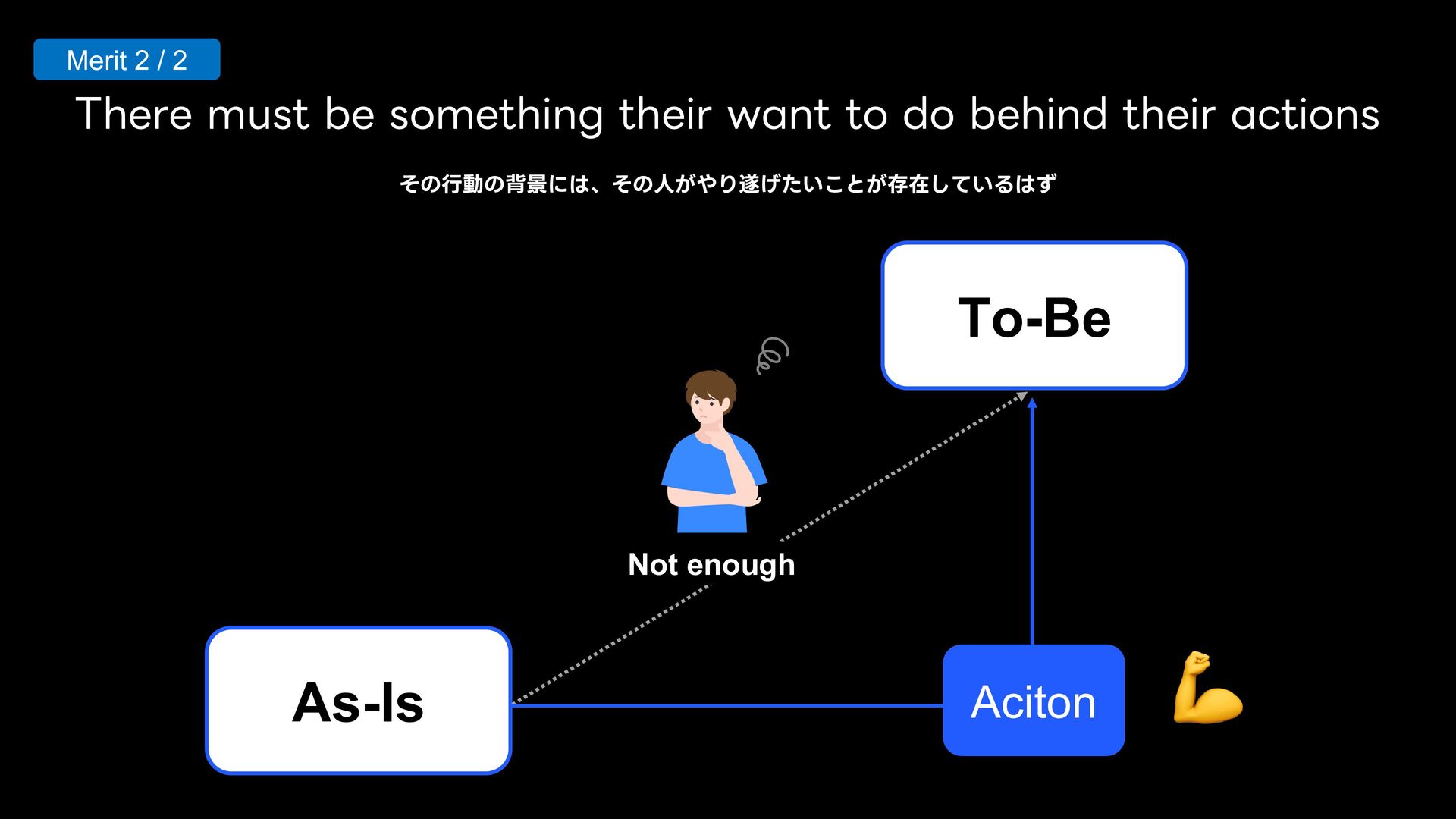 Merit 2 / 2

There must be something their want to do behind their actions

その行動の背景には、その人がやり遂げたいことが存在しているはず

To-Be

Not enough

As-Is

Aciton